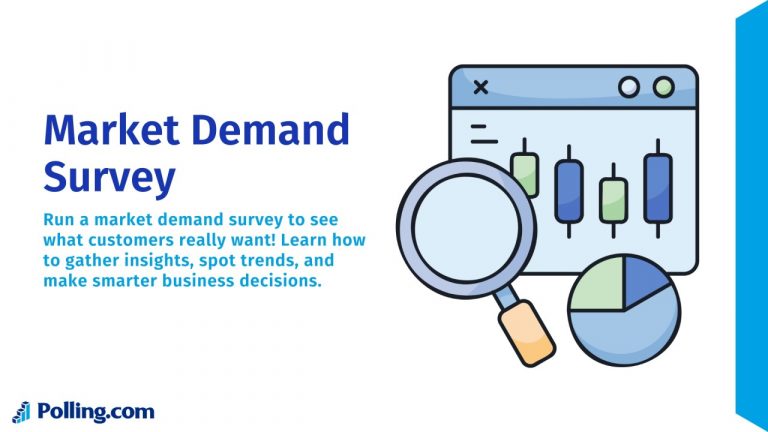 Market Demand Survey

Run a market demand survey to see what customers really want! Learn how to gather insights, spot trends, and make smarter business decisions.

Polling.com